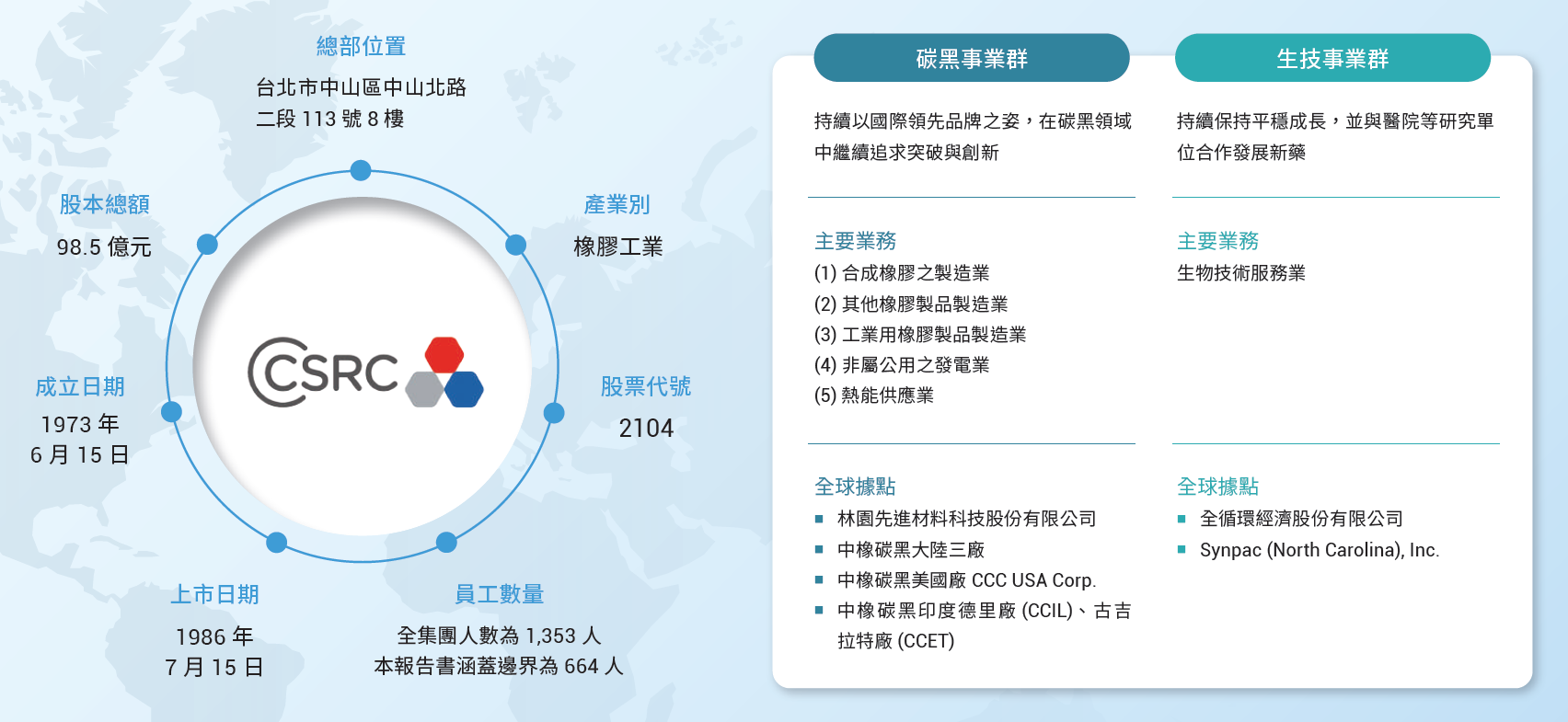 總部位置
台北市中山區中山北路二段 113 號 8 樓

股本總額
98.5 億元

產業別
橡膠工業

CSRC

成立日期
1973 年
6 月 15 日

股票代號
2104

上市日期
1986 年
7 月 15 日

員工數量
全集團人數為 1,353 人
本報告書涵蓋邊界為 664 人

碳黑事業群

持續以國際領先品牌之姿，在碳黑領域中繼續追求突破與創新

主要業務
(1) 合成橡膠之製造業
(2) 其他橡膠製品製造業
(3) 工業用橡膠製品製造業
(4) 非屬公用之發電業
(5) 熱能供應業

全球據點
■ 林園先進材料科技股份有限公司
■ 中橡碳黑大陸三廠
■ 中橡碳黑美國廠 CCC USA Corp.
■ 中橡碳黑印度德里廠 (CCIL)、古吉拉特廠 (CCET)

生技事業群

持續保持平穩成長，並與醫院等研究單位合作發展新藥

主要業務
生物技術服務業

全球據點
■ 全循環經濟股份有限公司
■ Synpac (North Carolina), Inc.